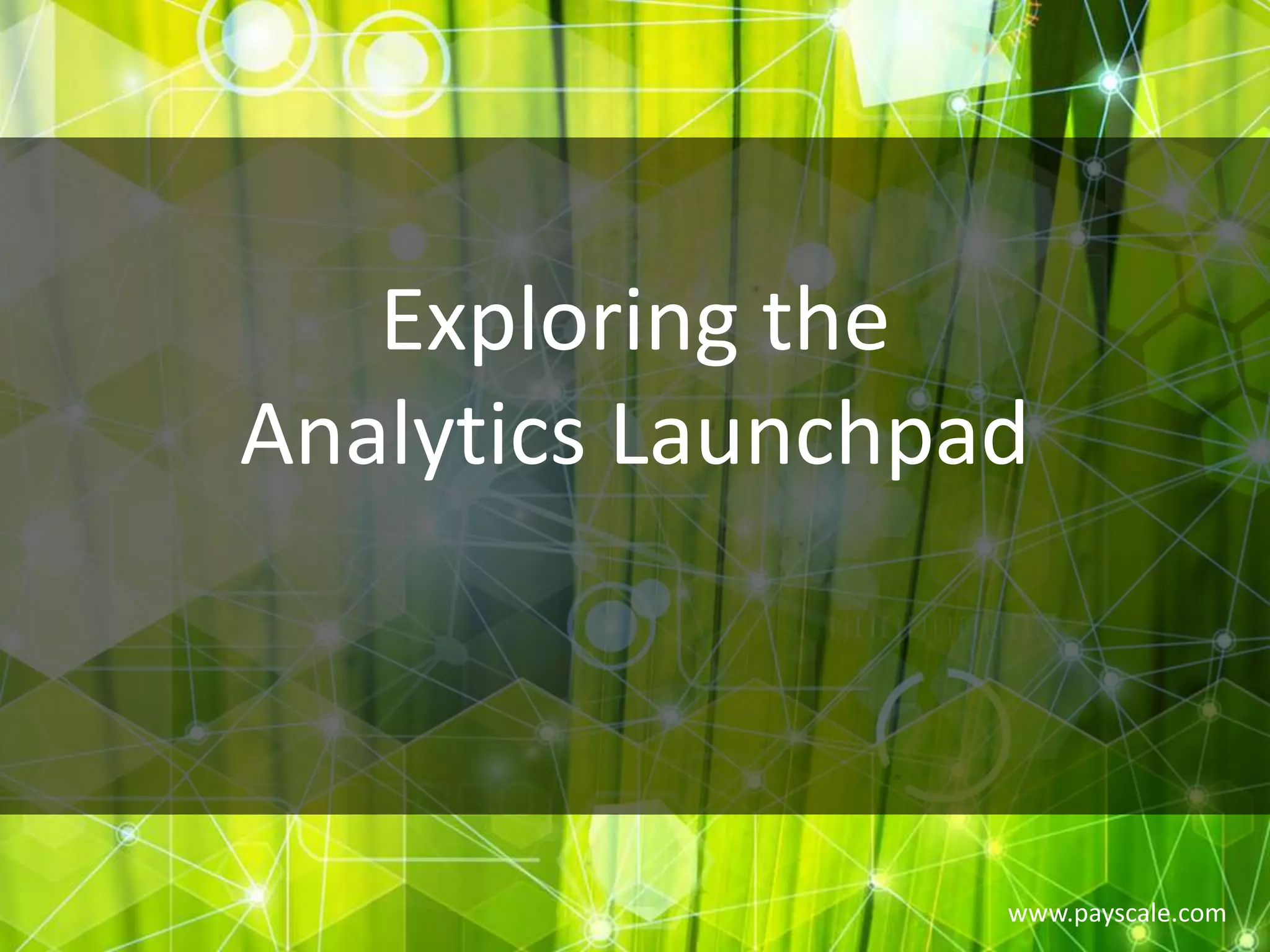 Exploring the Analytics Launchpad

www.payscale.com